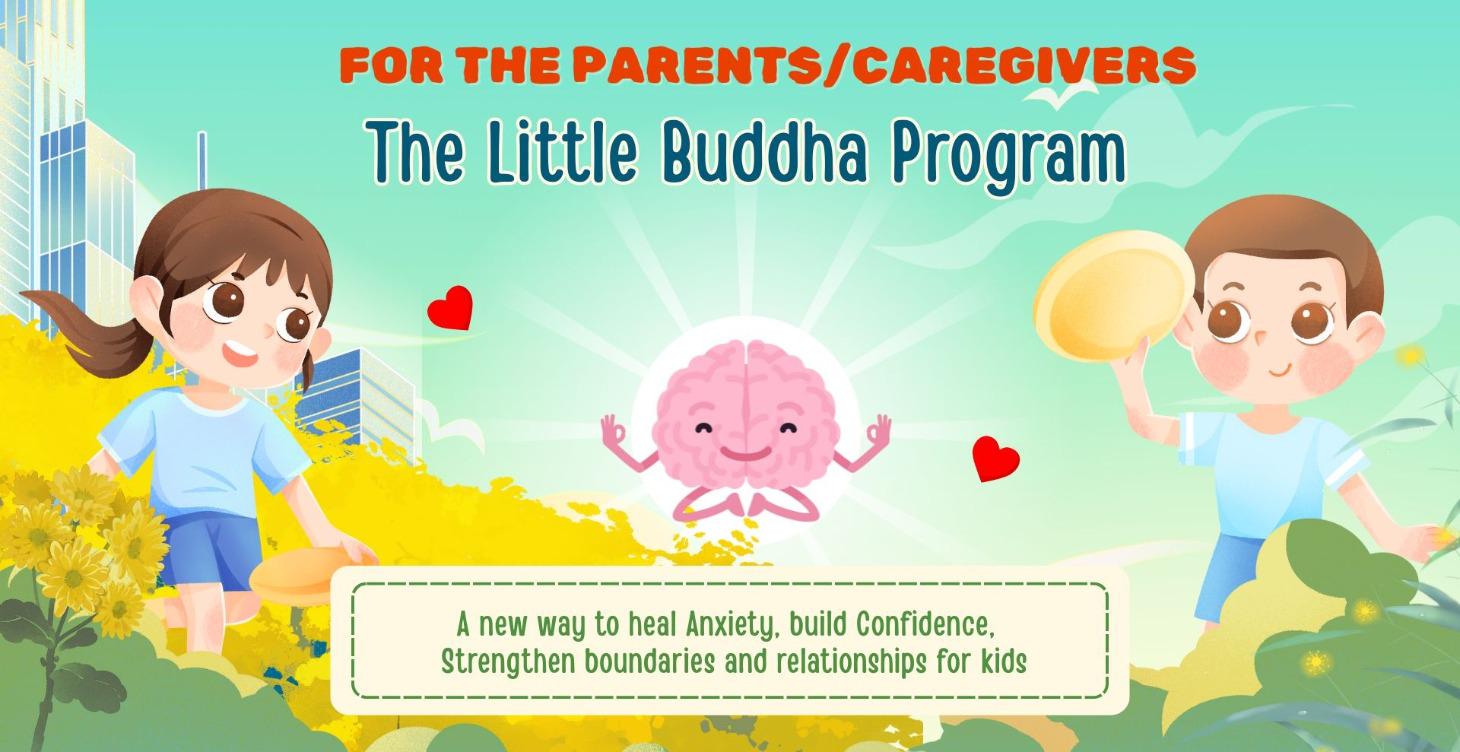 FOR THE PARENTS/CAREGIVERS
The Little Buddha Program

A new way to heal Anxiety, build Confidence, Strengthen boundaries and relationships for kids